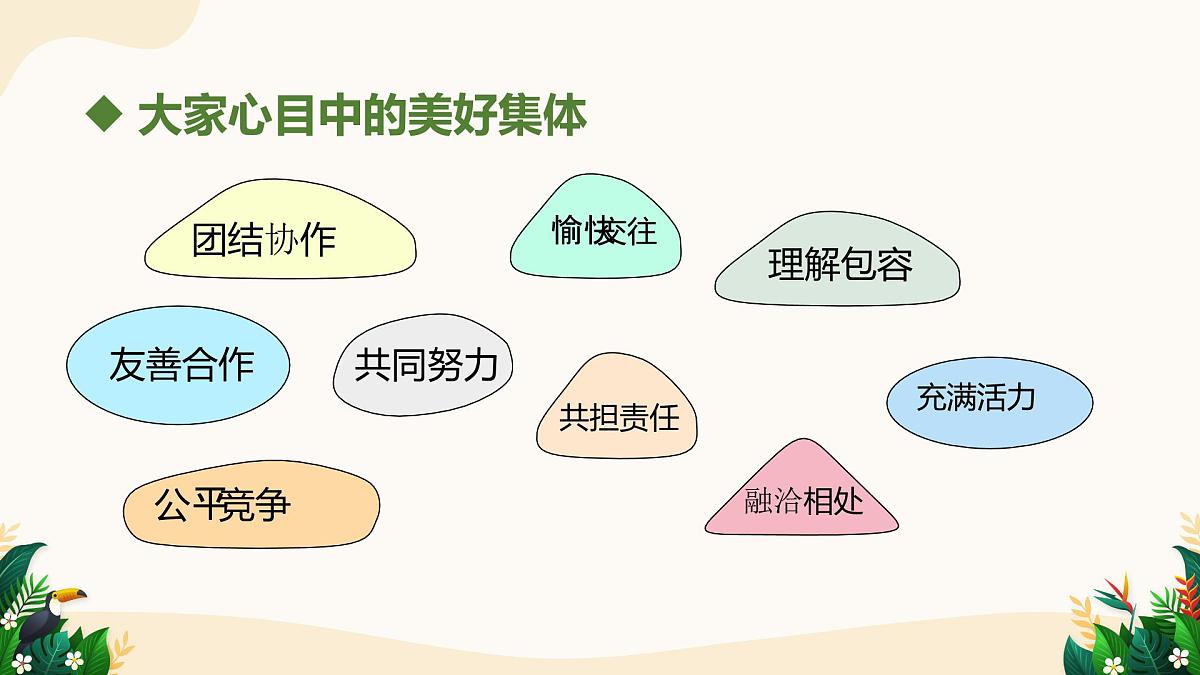 ◆ 大家心目中的美好集体

团结协作

愉快交往

理解包容

友善合作

共同努力

共担责任

充满活力

公平竞争

融洽相处